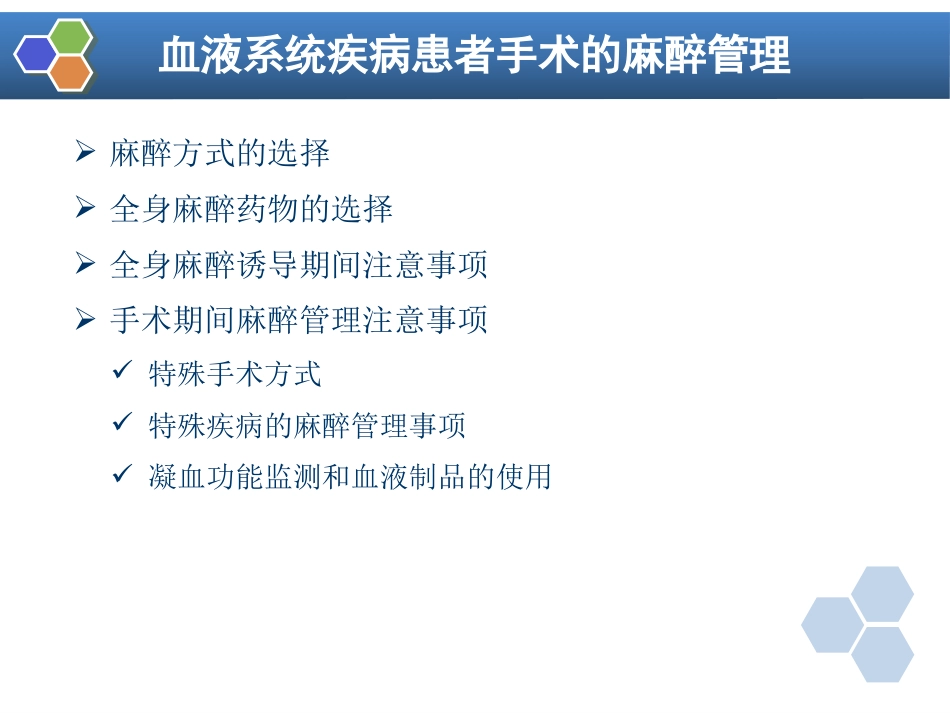 血液系统疾病患者手术的麻醉管理

➢ 麻醉方式的选择
➢ 全身麻醉药物的选择
➢ 全身麻醉诱导期间注意事项
➢ 手术期间麻醉管理注意事项
✓ 特殊手术方式
✓ 特殊疾病的麻醉管理事项
✓ 凝血功能监测和血液制品的使用